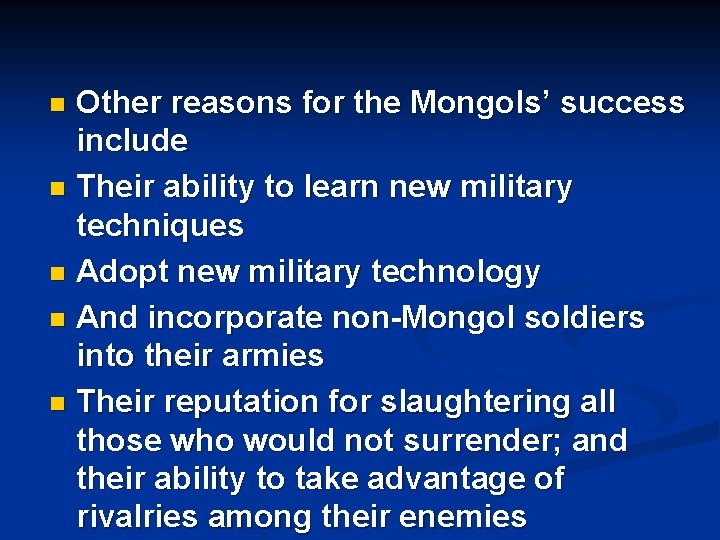 - Other reasons for the Mongols’ success include
- Their ability to learn new military techniques
- Adopt new military technology
- And incorporate non-Mongol soldiers into their armies
- Their reputation for slaughtering all those who would not surrender; and their ability to take advantage of rivalries among their enemies